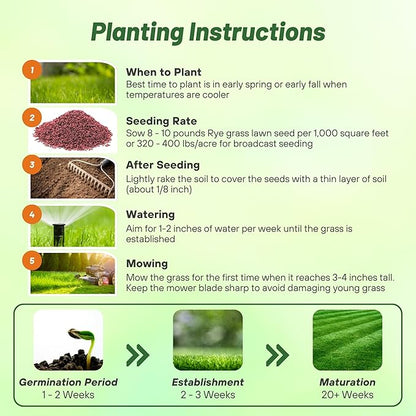 Planting Instructions

1

When to Plant
Best time to plant is in early spring or early fall when temperatures are cooler

2

Seeding Rate
Sow 8 - 10 pounds Rye grass lawn seed per 1,000 square feet or 320 - 400 lbs/acre for broadcast seeding

3

After Seeding
Lightly rake the soil to cover the seeds with a thin layer of soil (about 1/8 inch)

4

Watering
Aim for 1-2 inches of water per week until the grass is established

5

Mowing
Mow the grass for the first time when it reaches 3-4 inches tall. Keep the mower blade sharp to avoid damaging young grass

Germination Period
1 - 2 Weeks

Establishment
2 - 3 Weeks

Maturation
20+ Weeks